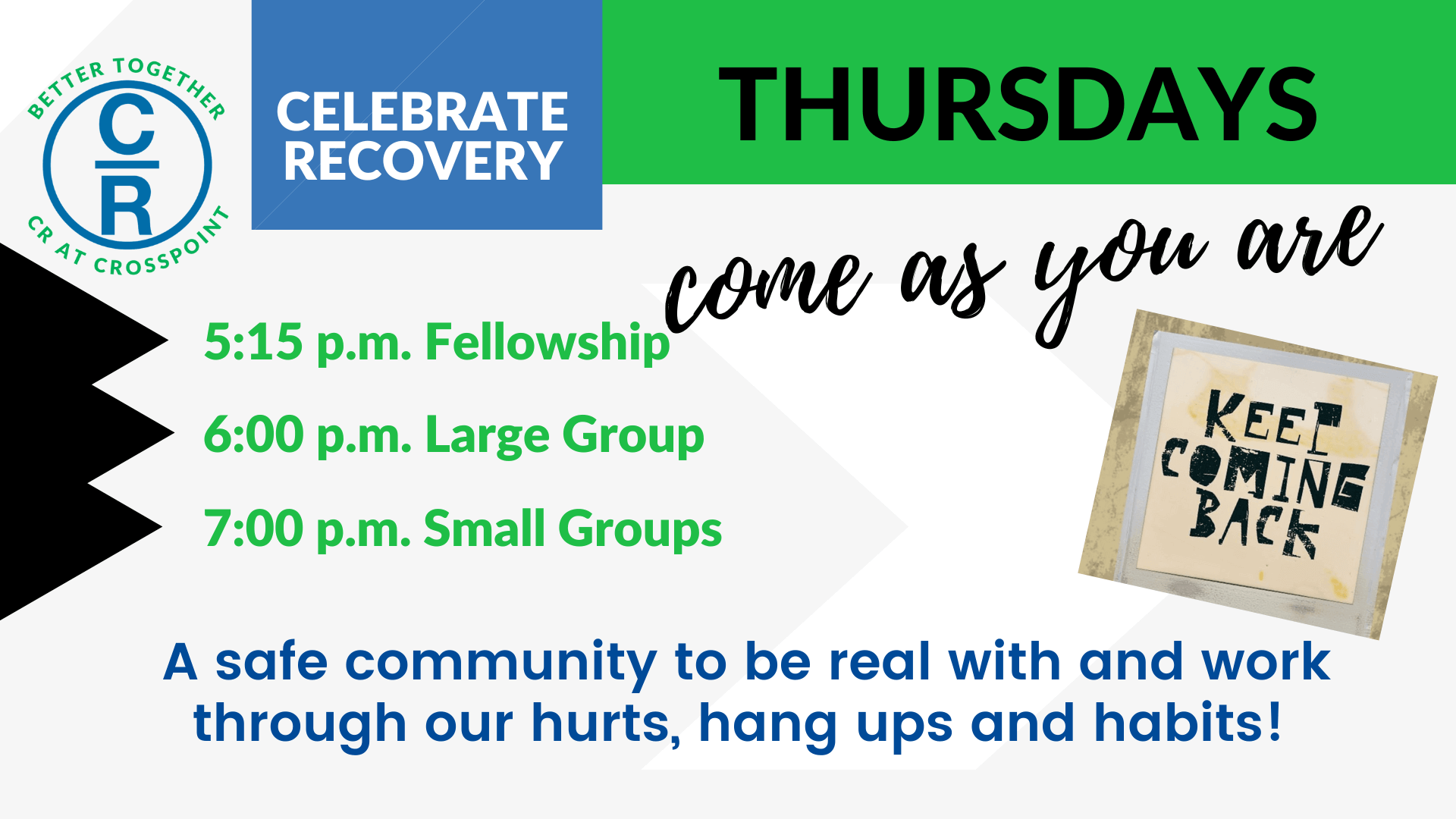 BETTER TOGETHER
C
R
CR AT CROSSPOINT

CELEBRATE RECOVERY

THURSDAYS

come as you are

5:15 p.m. Fellowship

6:00 p.m. Large Group

7:00 p.m. Small Groups

KEEP COMING BACK

A safe community to be real with and work through our hurts, hang ups and habits!